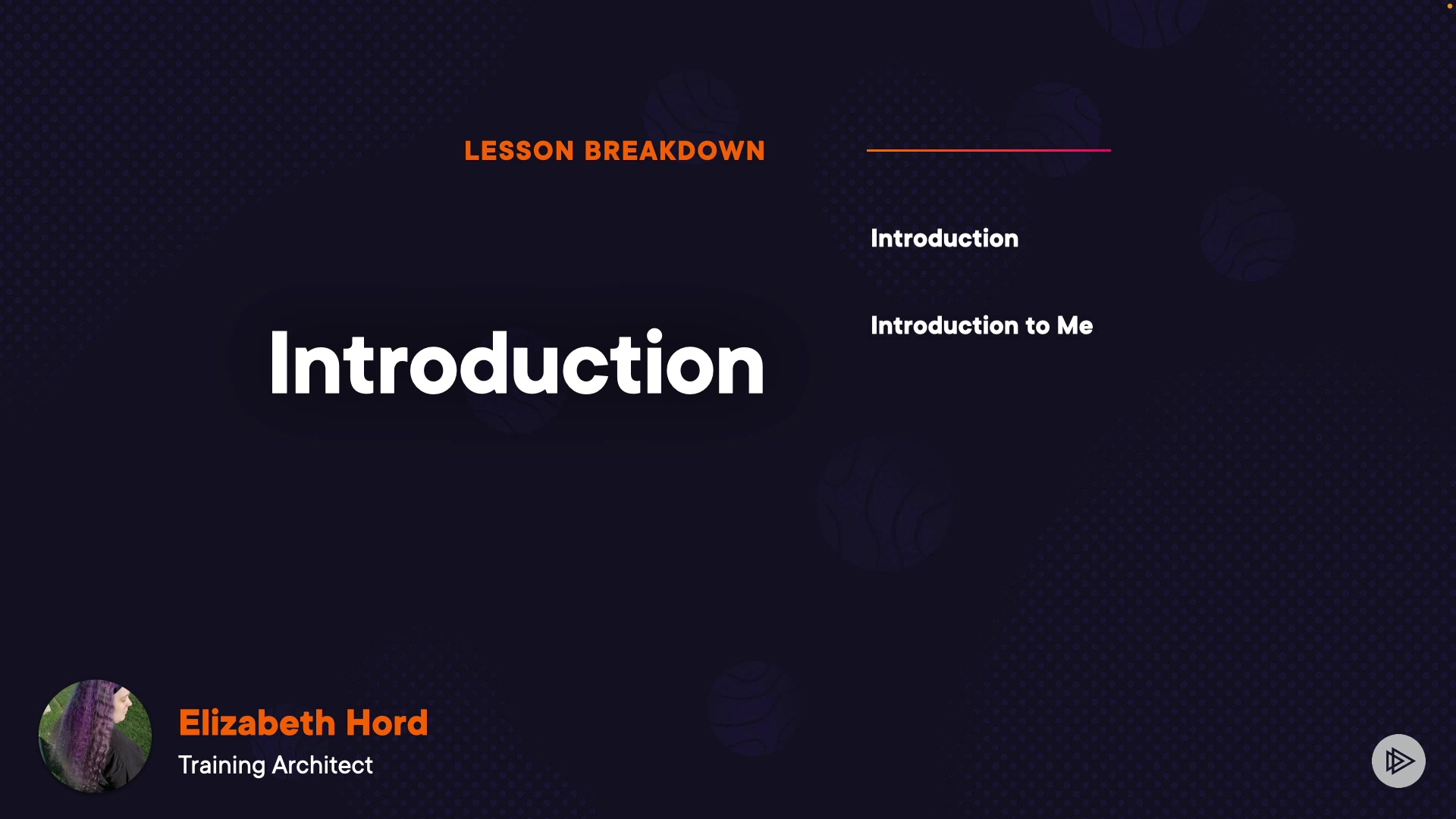 LESSON BREAKDOWN

Introduction

Introduction

Introduction to Me

Elizabeth Hord
Training Architect